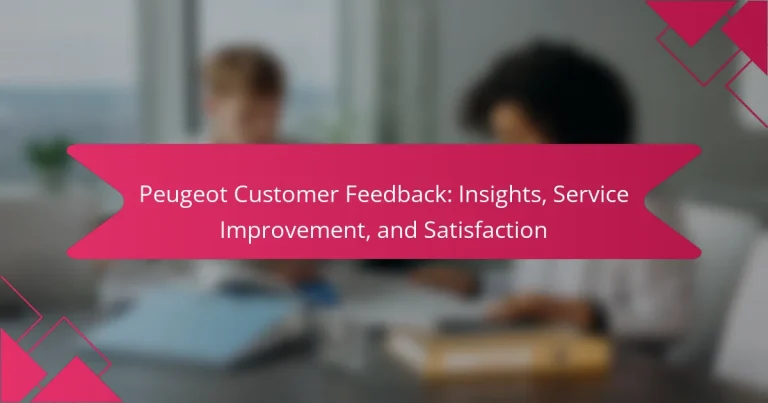 Peugeot Customer Feedback: Insights, Service Improvement, and Satisfaction